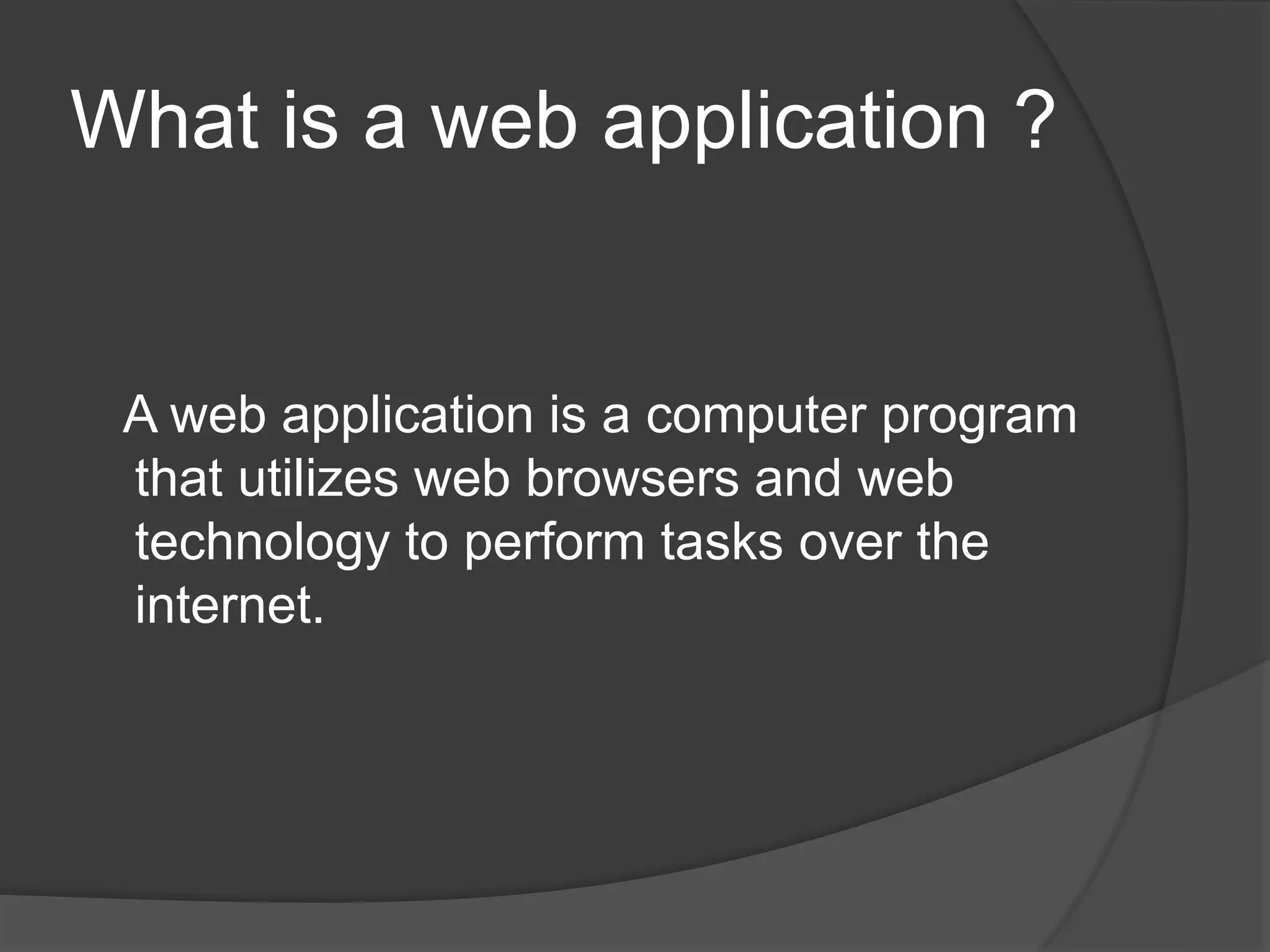 What is a web application ?

A web application is a computer program that utilizes web browsers and web technology to perform tasks over the internet.